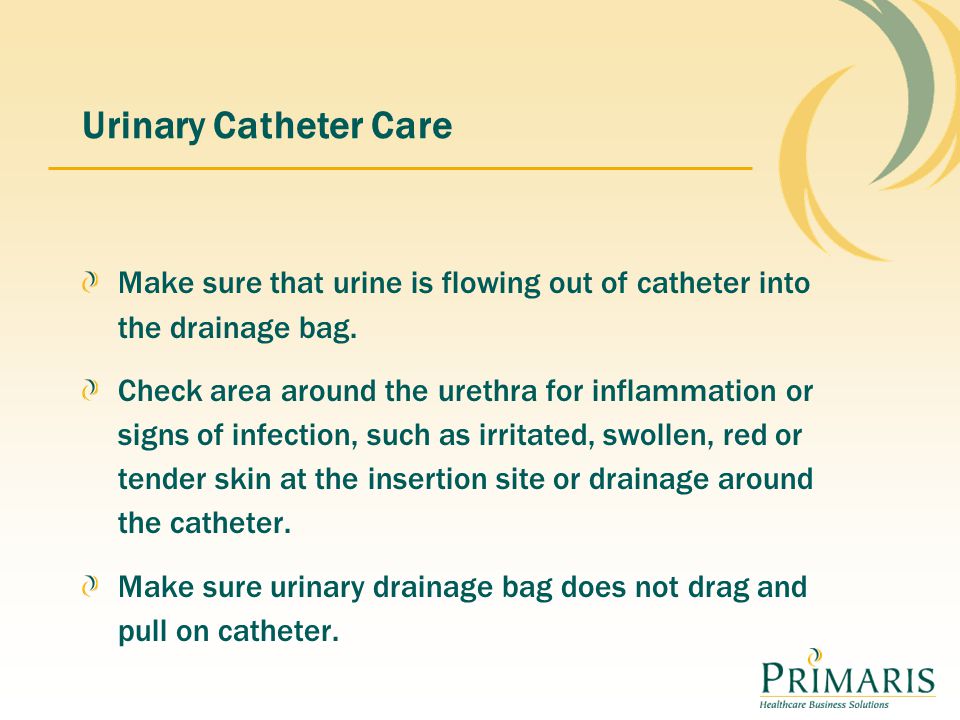 Urinary Catheter Care

Make sure that urine is flowing out of catheter into the drainage bag.

Check area around the urethra for inflammation or signs of infection, such as irritated, swollen, red or tender skin at the insertion site or drainage around the catheter.

Make sure urinary drainage bag does not drag and pull on catheter.

PRIMARIS
Healthcare Business Solutions